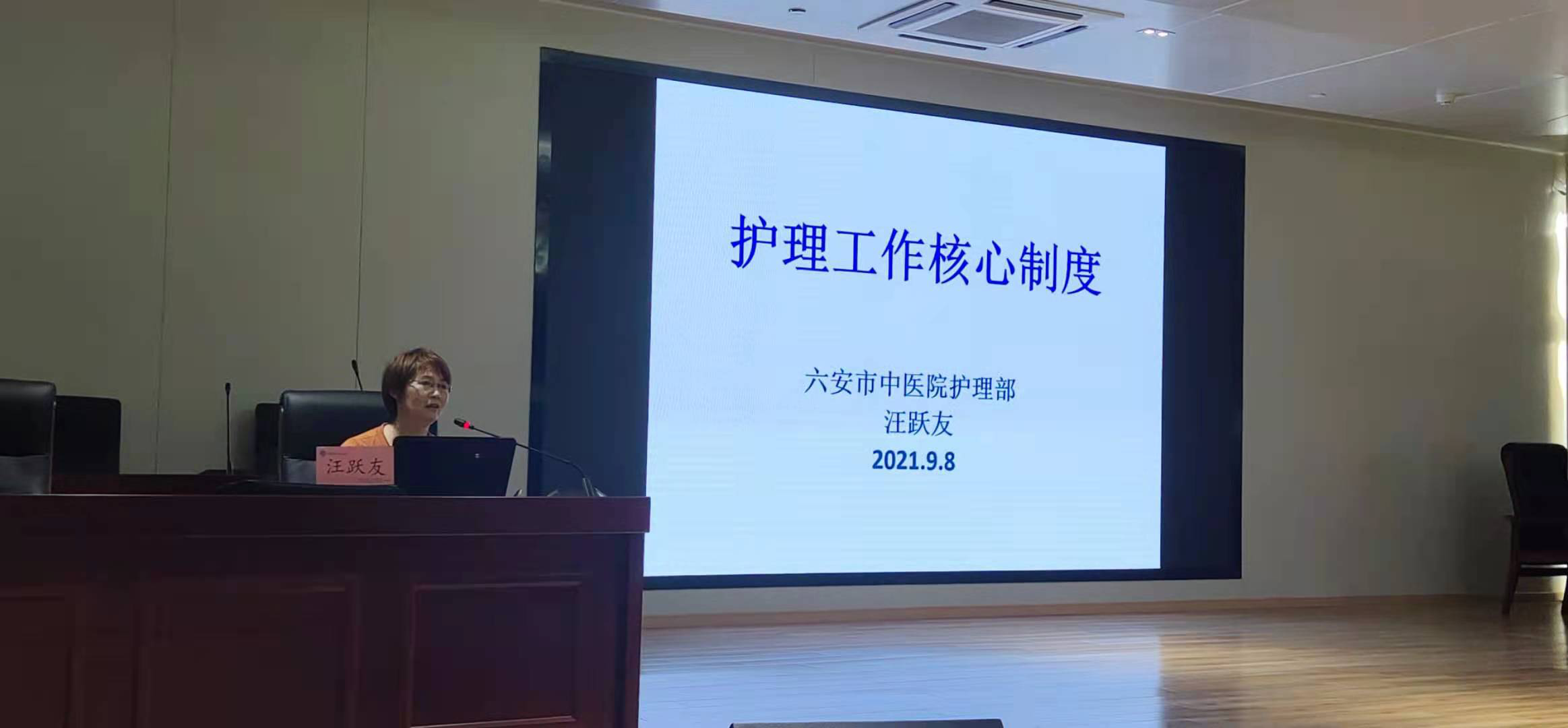 汪跃友

护理工作核心制度

六安市中医院护理部
汪跃友
2021.9.8